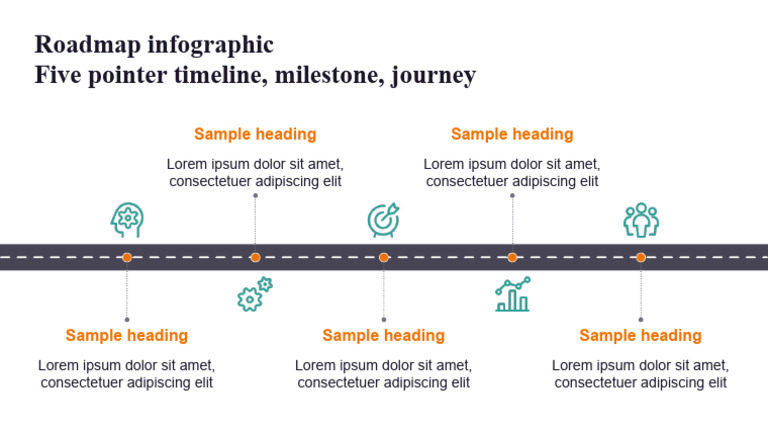 Roadmap infographic
Five pointer timeline, milestone, journey

Sample heading

Lorem ipsum dolor sit amet, consectetuer adipiscing elit

Sample heading

Lorem ipsum dolor sit amet, consectetuer adipiscing elit

Sample heading

Lorem ipsum dolor sit amet, consectetuer adipiscing elit

Sample heading

Lorem ipsum dolor sit amet, consectetuer adipiscing elit

Sample heading

Lorem ipsum dolor sit amet, consectetuer adipiscing elit